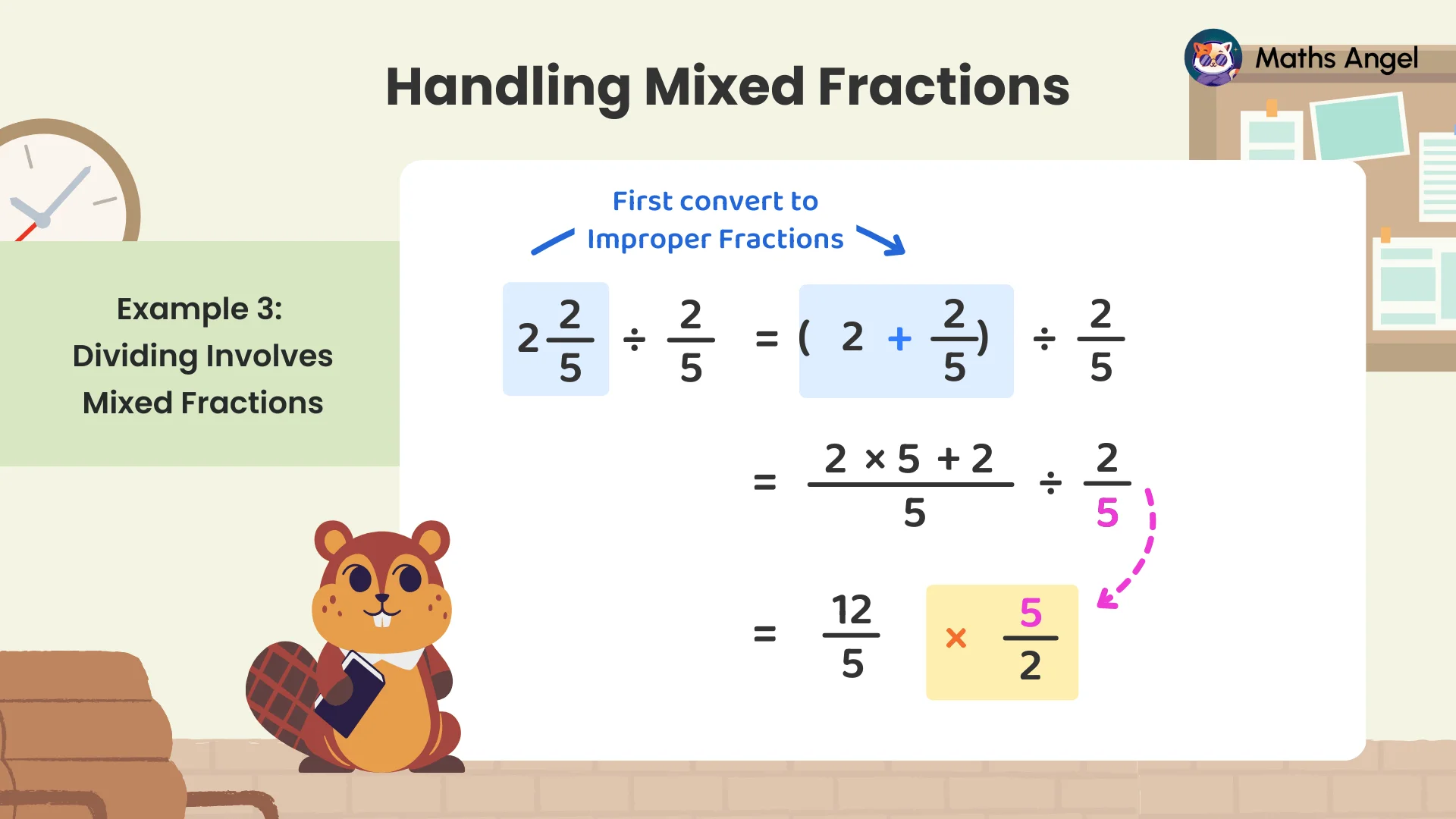 Handling Mixed Fractions

Maths Angel

Example 3:
Dividing Involves
Mixed Fractions

First convert to
Improper Fractions

$2\frac{2}{5} \div \frac{2}{5} = (2 + \frac{2}{5}) \div \frac{2}{5}$

$= \frac{2 \times 5 + 2}{5} \div \frac{2}{5}$

$= \frac{12}{5} \times \frac{5}{2}$